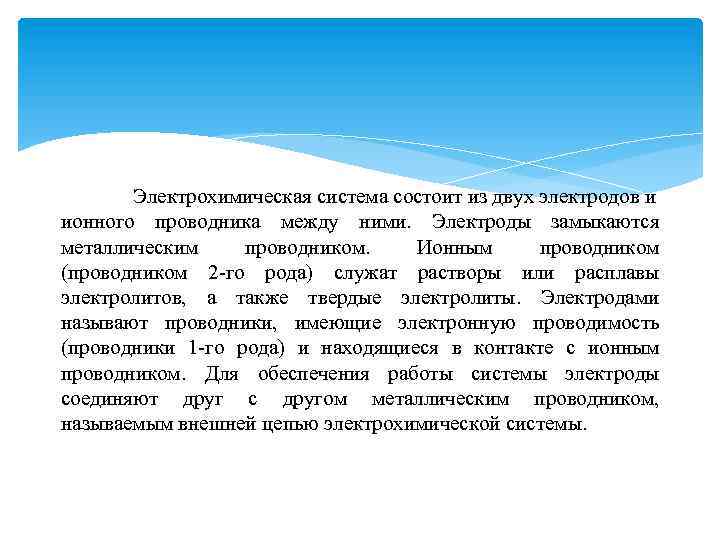 Электрохимическая система состоит из двух электродов и ионного проводника между ними. Электроды замыкаются металлическим проводником. Ионным проводником (проводником 2-го рода) служат растворы или расплавы электролитов, а также твердые электролиты. Электродами называют проводники, имеющие электронную проводимость (проводники 1-го рода) и находящиеся в контакте с ионным проводником. Для обеспечения работы системы электроды соединяют друг с другом металлическим проводником, называемым внешней цепью электрохимической системы.